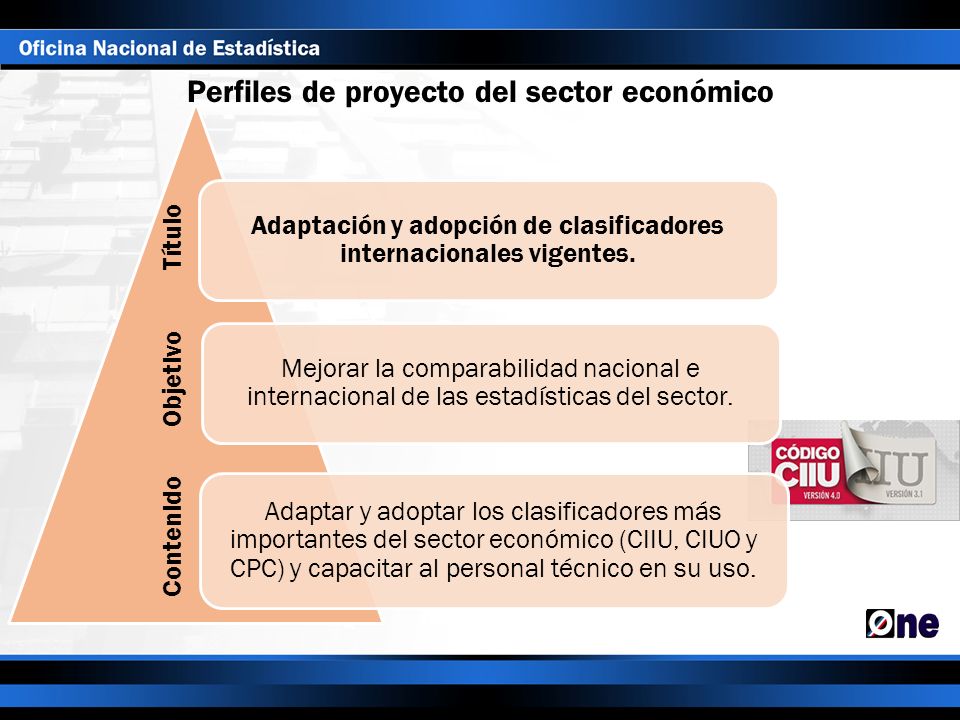 Oficina Nacional de Estadística

Perfiles de proyecto del sector económico

Título

Adaptación y adopción de clasificadores internacionales vigentes.

Objetivo

Mejorar la comparabilidad nacional e internacional de las estadísticas del sector.

Contenido

Adaptar y adoptar los clasificadores más importantes del sector económico (CIIU, CIUO y CPC) y capacitar al personal técnico en su uso.

CÓDIGO CIIU VERSIÓN 4.0 IIU VERSIÓN 3.1

One